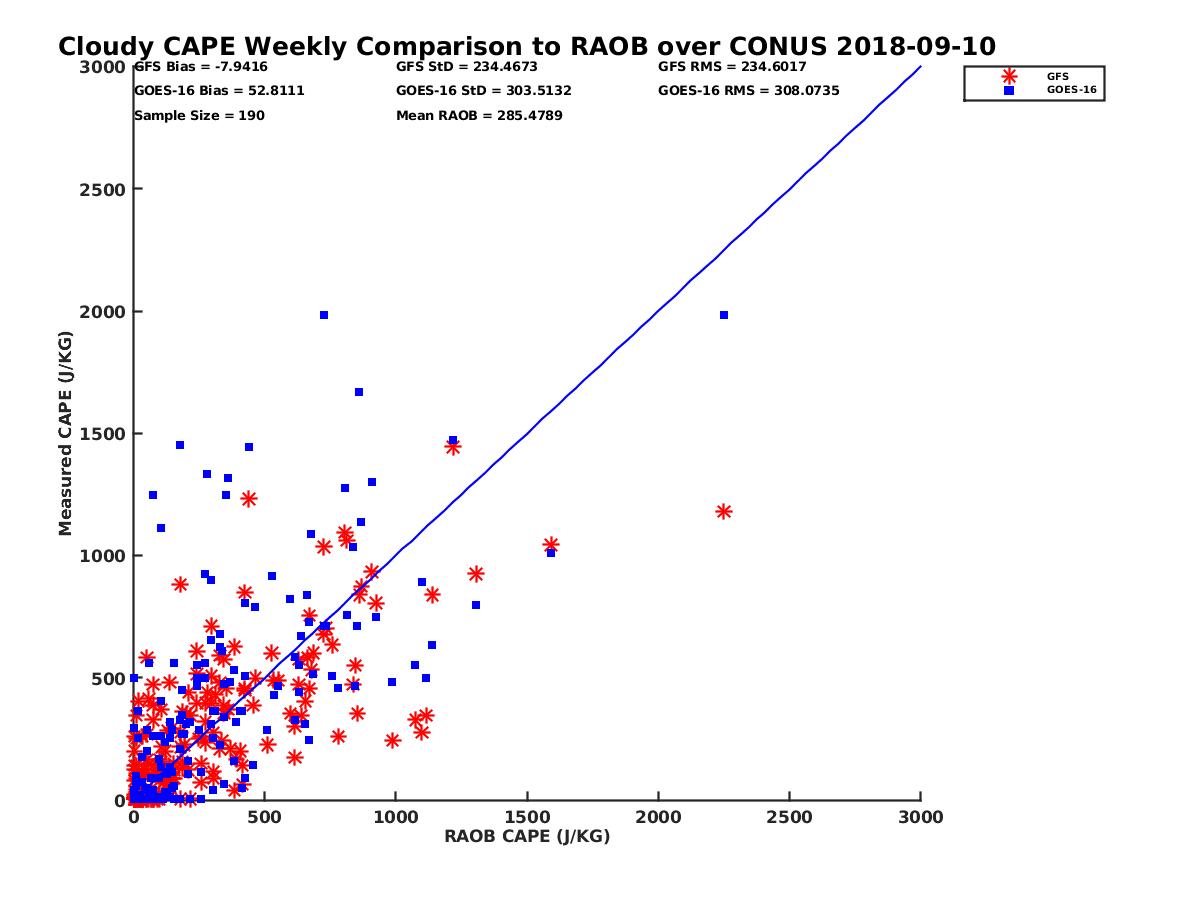 Cloudy CAPE Weekly Comparison to RAOB over CONUS 2018-09-10

GFS Bias = -7.9416
GOES-16 Bias = 52.8111
Sample Size = 190

GFS StD = 234.4673
GOES-16 StD = 303.5132
Mean RAOB = 285.4789

GFS RMS = 234.6017
GOES-16 RMS = 308.0735

GFS
GOES-16

Measured CAPE (J/KG)

3000
2500
2000
1500
1000
500
0

0
500
1000
1500
2000
2500
3000

RAOB CAPE (J/KG)